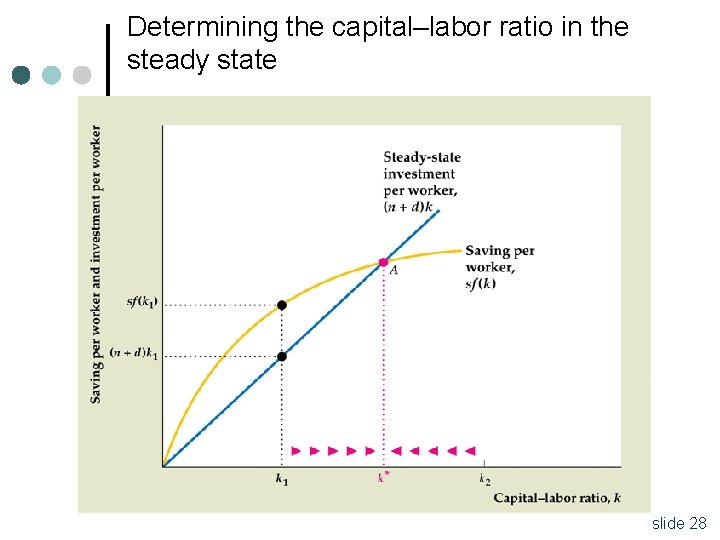 Determining the capital–labor ratio in the steady state

Saving per worker and investment per worker

Steady-state investment per worker, $(n + d)k$

Saving per worker, $sf(k)$

$A$

$sf(k_1)$

$(n + d)k_1$

$k_1$

$k^*$

$k_2$

Capital–labor ratio, $k$

slide 28